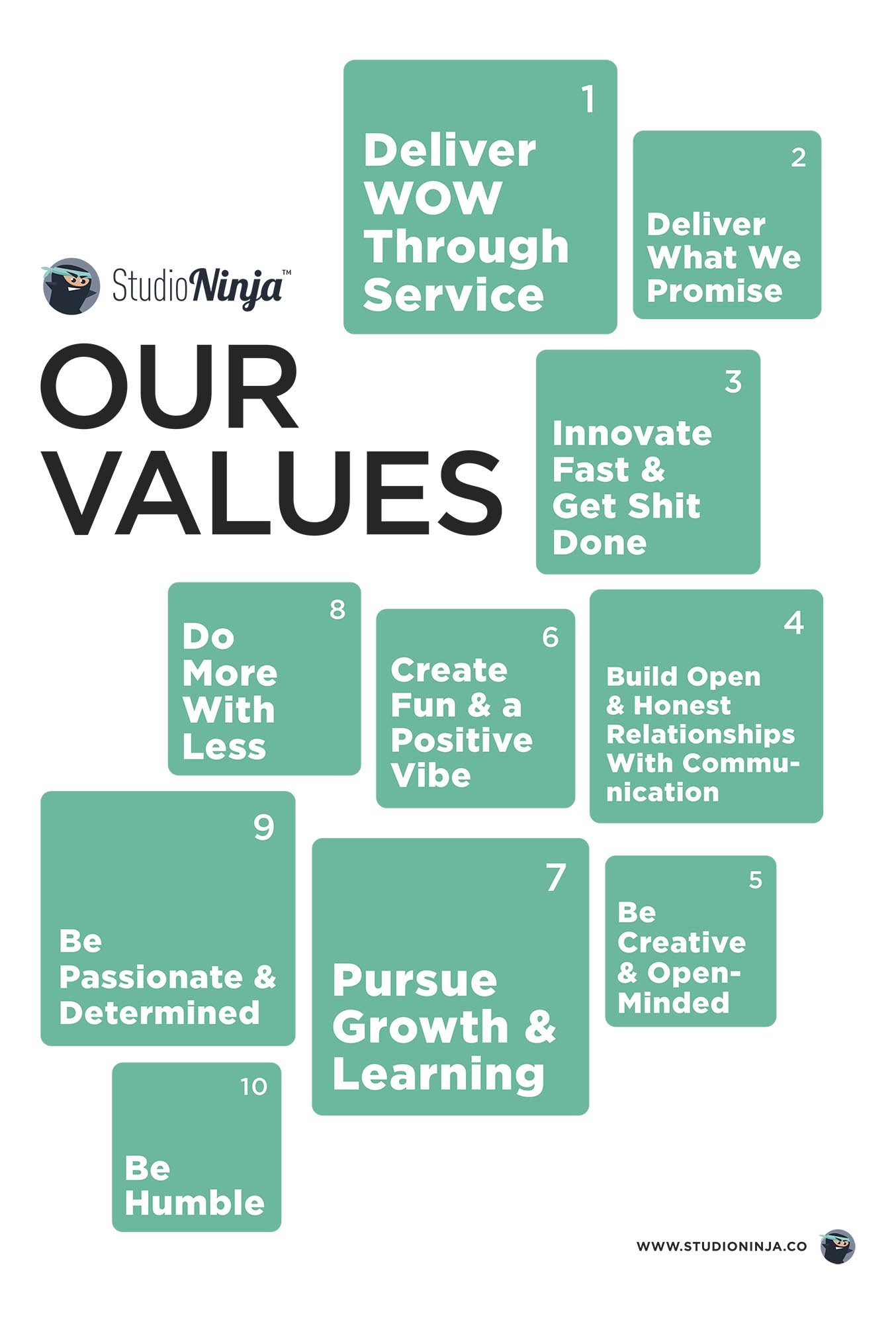 StudioNinja™

OUR VALUES

1
Deliver WOW Through Service

2
Deliver What We Promise

3
Innovate Fast & Get Shit Done

4
Build Open & Honest Relationships With Communication

5
Be Creative & Open-Minded

6
Create Fun & a Positive Vibe

7
Pursue Growth & Learning

8
Do More With Less

9
Be Passionate & Determined

10
Be Humble

WWW.STUDIONINJA.CO